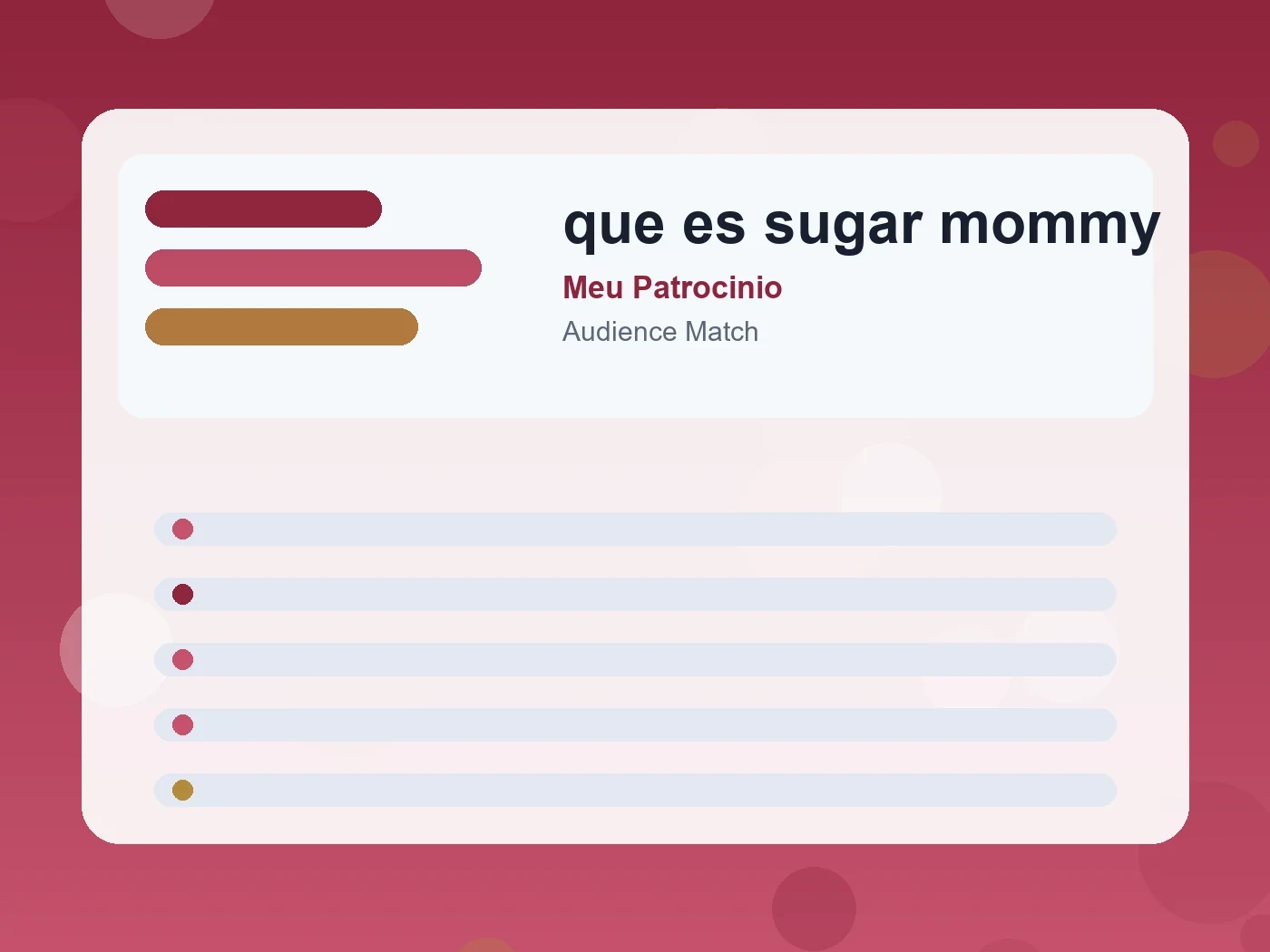 que es sugar mommy

Meu Patrocinio

Audience Match